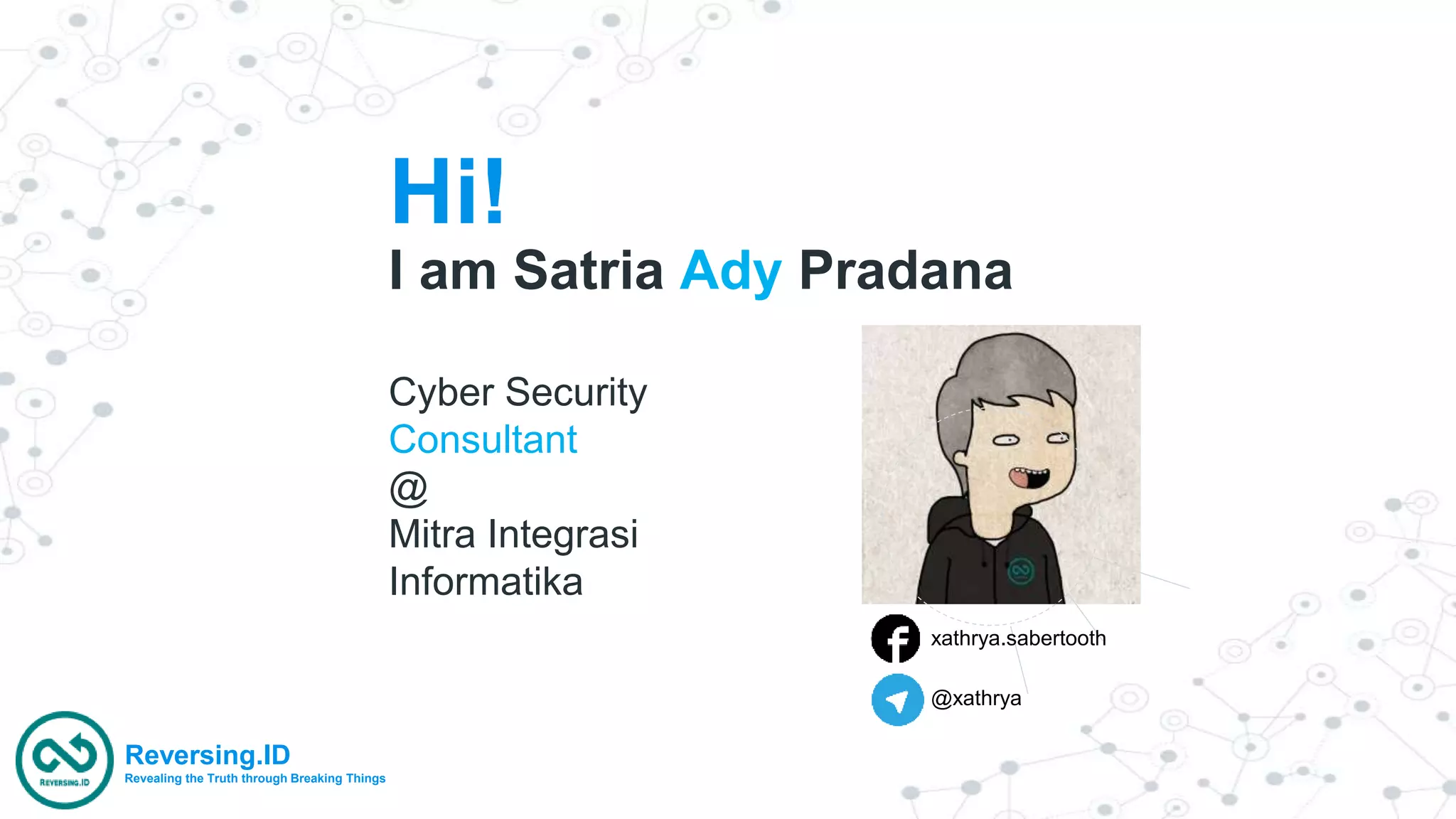 Hi!
I am Satria Ady Pradana

Cyber Security Consultant
@
Mitra Integrasi Informatika

xathrya.sabertooth

@xathrya

REVERSING.ID
Reversing.ID
Revealing the Truth through Breaking Things